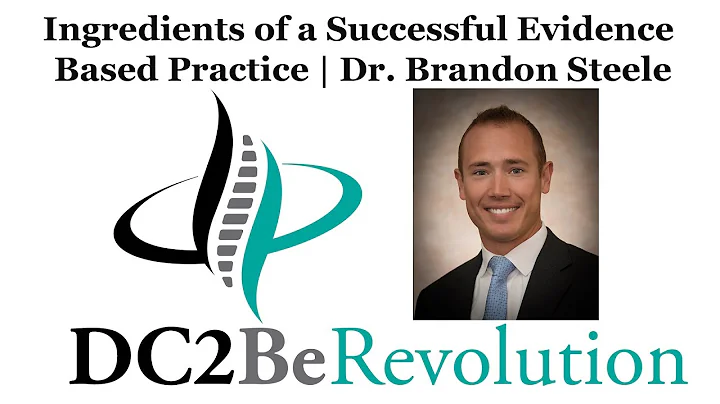 Ingredients of a Successful Evidence Based Practice | Dr. Brandon Steele

DC2BeRevolution